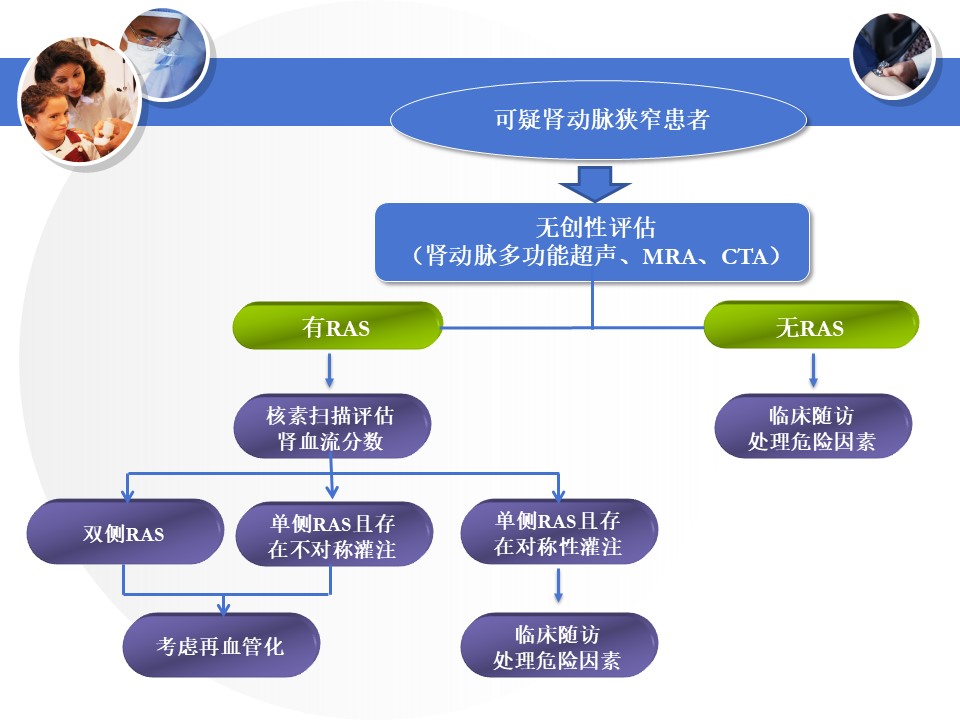 可疑肾动脉狭窄患者

无创性评估
（肾动脉多功能超声、MRA、CTA）

有RAS

无RAS

核素扫描评估
肾血流分数

临床随访
处理危险因素

双侧RAS

单侧RAS且存在不对称灌注

单侧RAS且存在对称性灌注

考虑再血管化

临床随访
处理危险因素